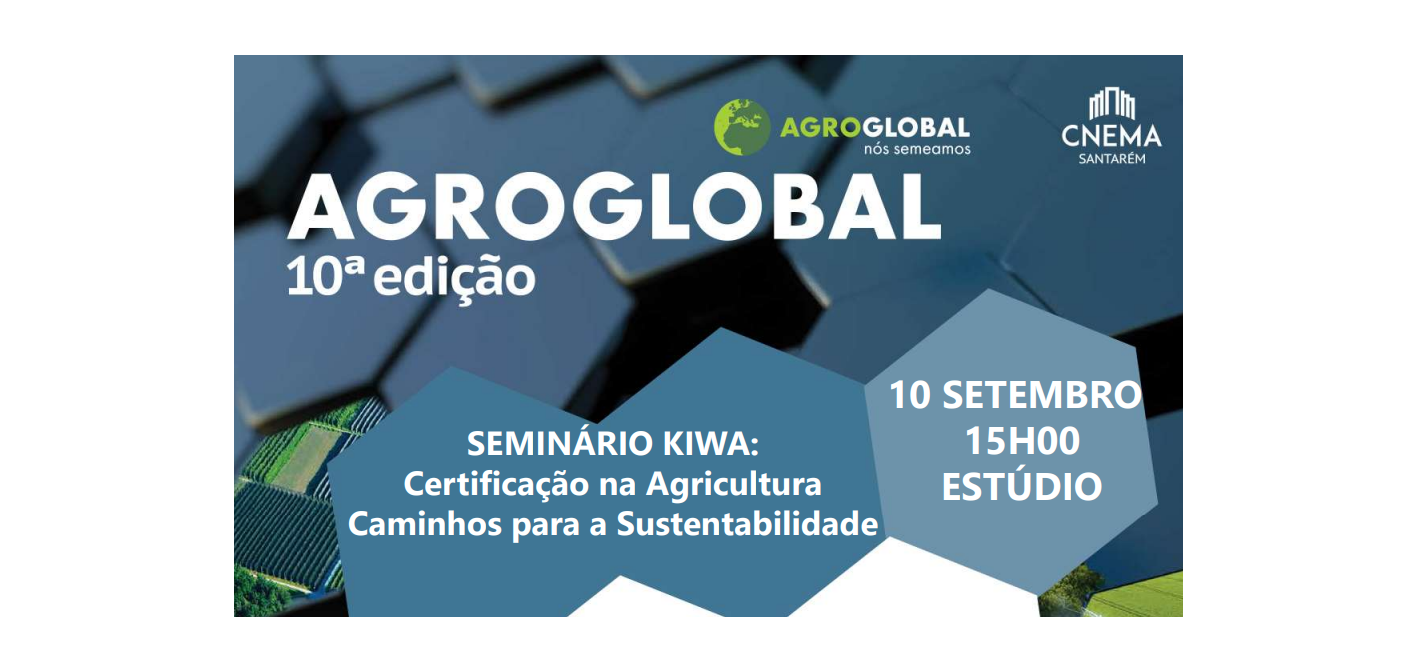 AGROGLOBAL
nós semeamos

CNEMA
SANTARÉM

AGROGLOBAL
10ª edição

SEMINÁRIO KIWA:
Certificação na Agricultura
Caminhos para a Sustentabilidade

10 SETEMBRO
15H00
ESTÚDIO